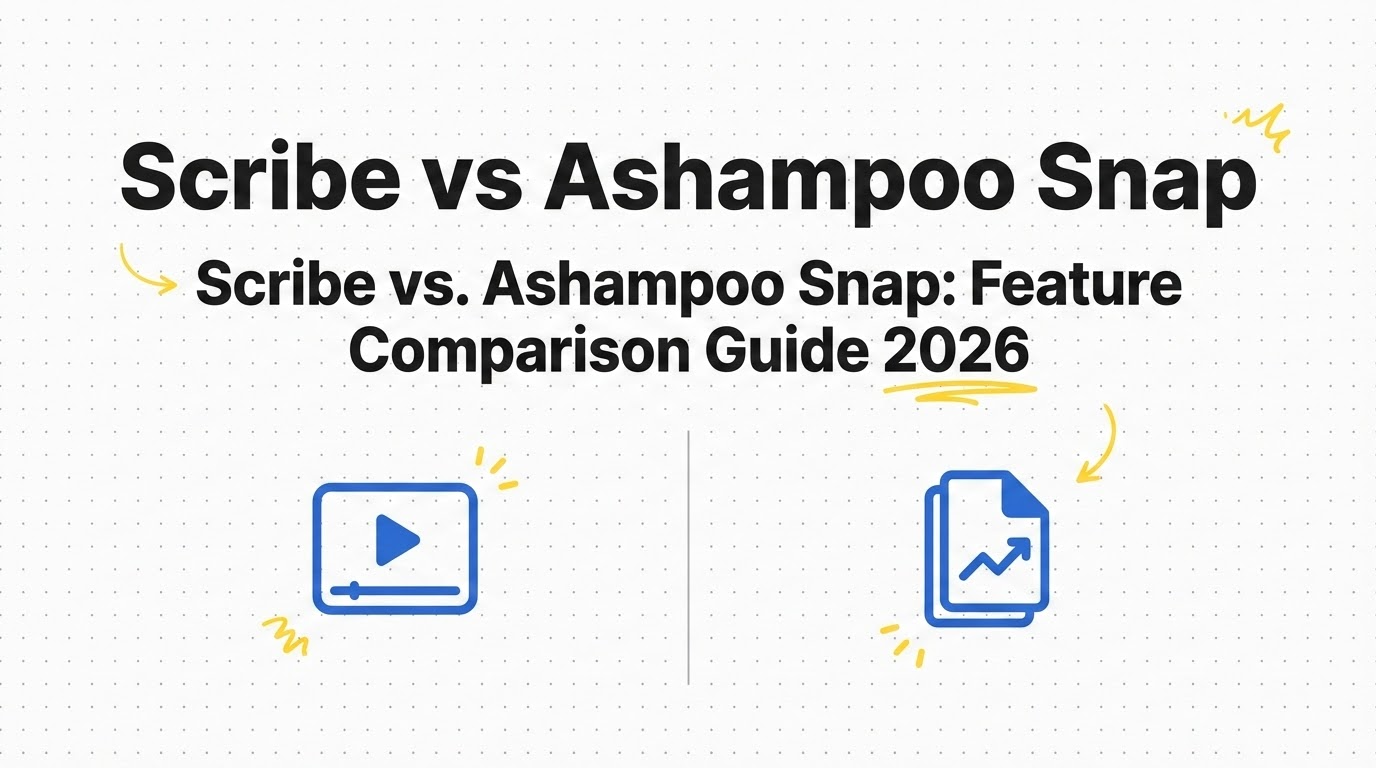 Scribe vs Ashampoo Snap

Scribe vs. Ashampoo Snap: Feature Comparison Guide 2026